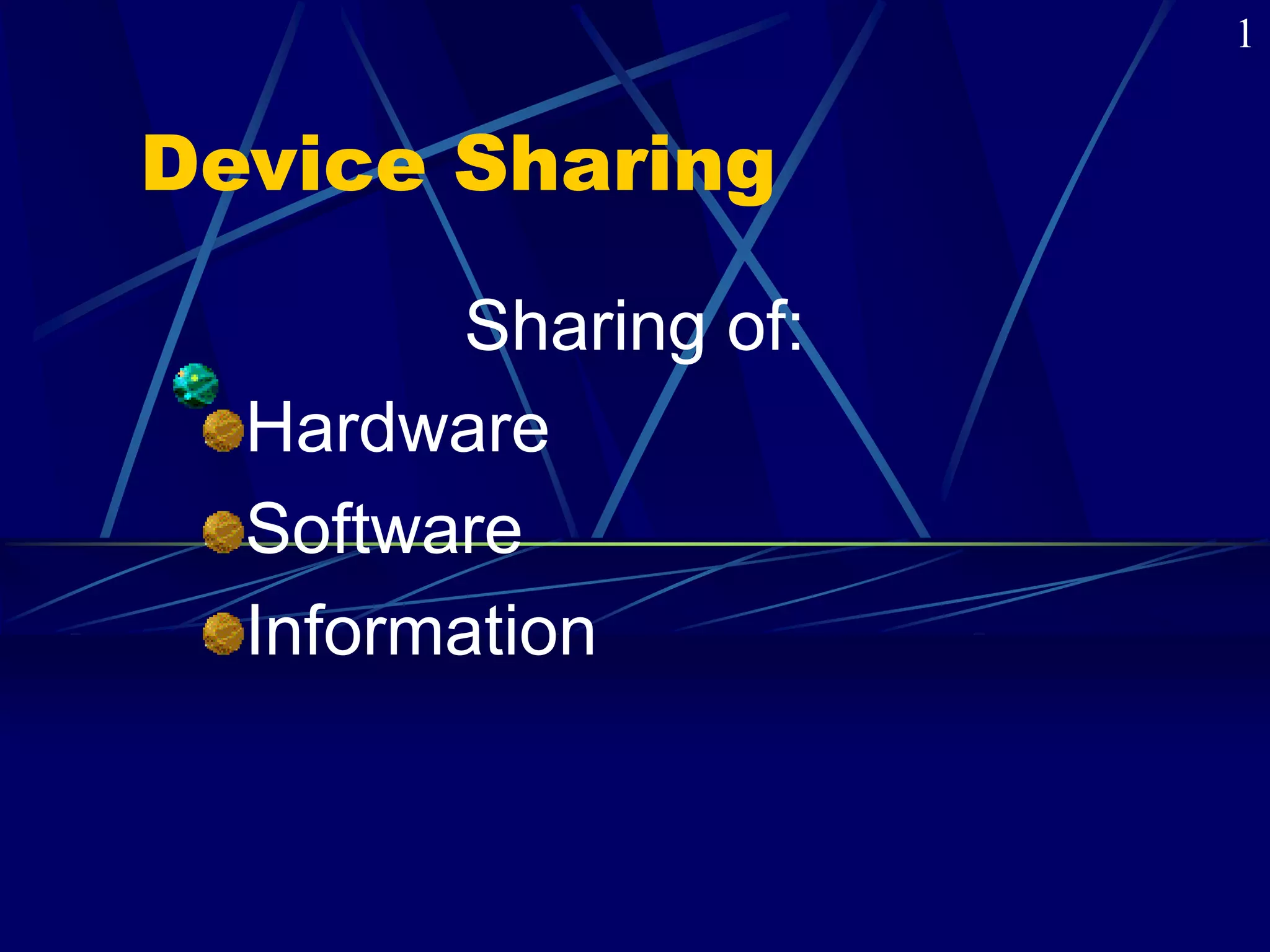 1

Device Sharing

Sharing of:

Hardware

Software

Information